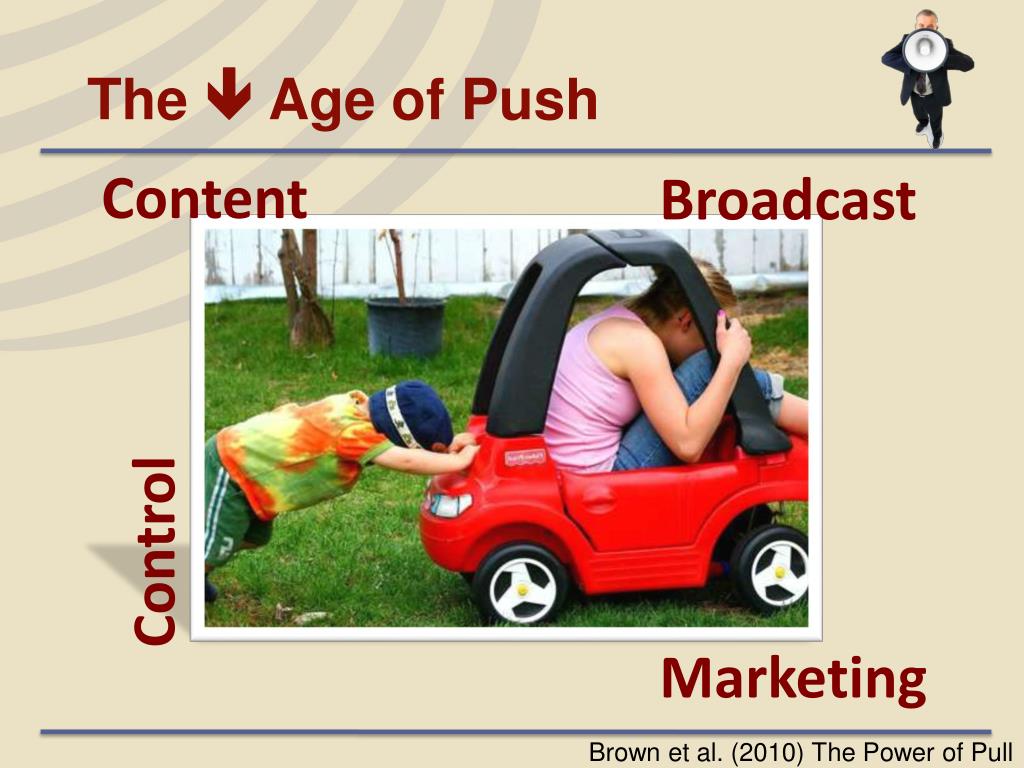 The ↓ Age of Push

Content

Broadcast

Control

Marketing

Brown et al. (2010) The Power of Pull